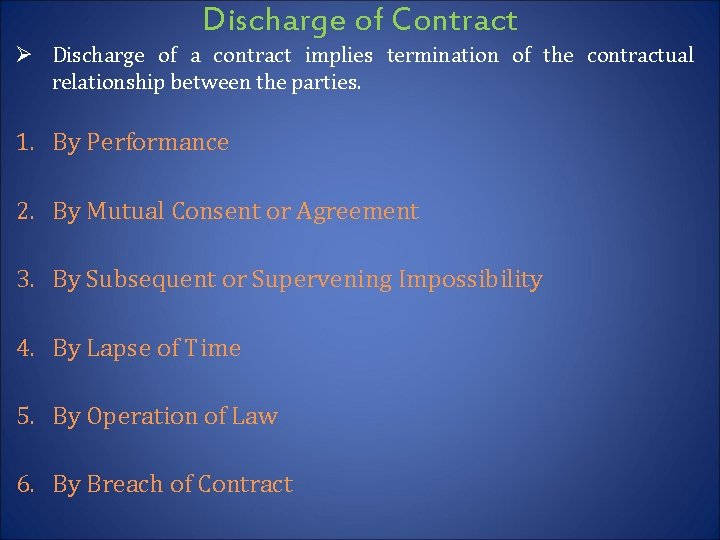 Discharge of Contract

➢ Discharge of a contract implies termination of the contractual relationship between the parties.

1. By Performance

2. By Mutual Consent or Agreement

3. By Subsequent or Supervening Impossibility

4. By Lapse of Time

5. By Operation of Law

6. By Breach of Contract